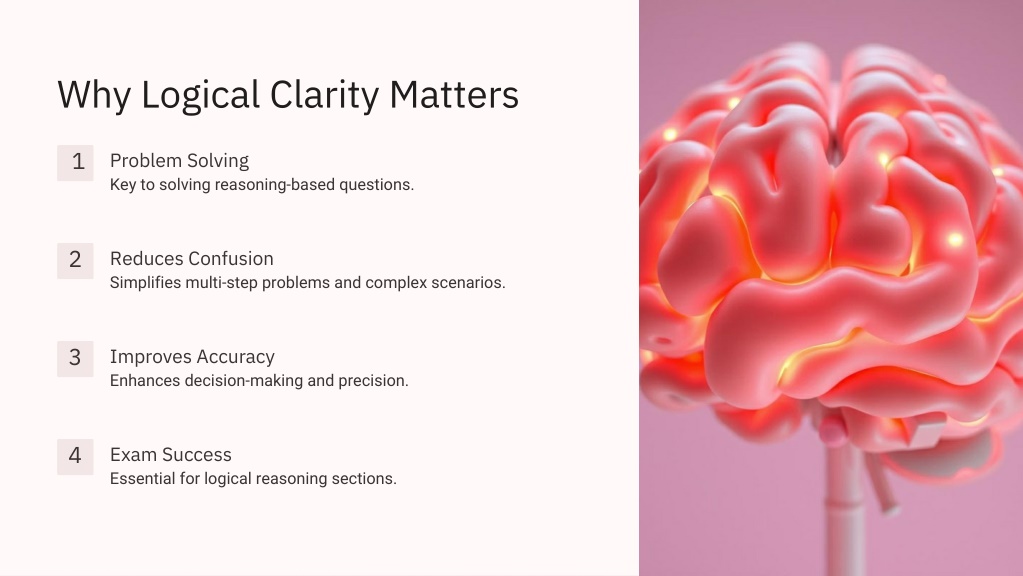 Why Logical Clarity Matters

1 Problem Solving
Key to solving reasoning-based questions.

2 Reduces Confusion
Simplifies multi-step problems and complex scenarios.

3 Improves Accuracy
Enhances decision-making and precision.

4 Exam Success
Essential for logical reasoning sections.